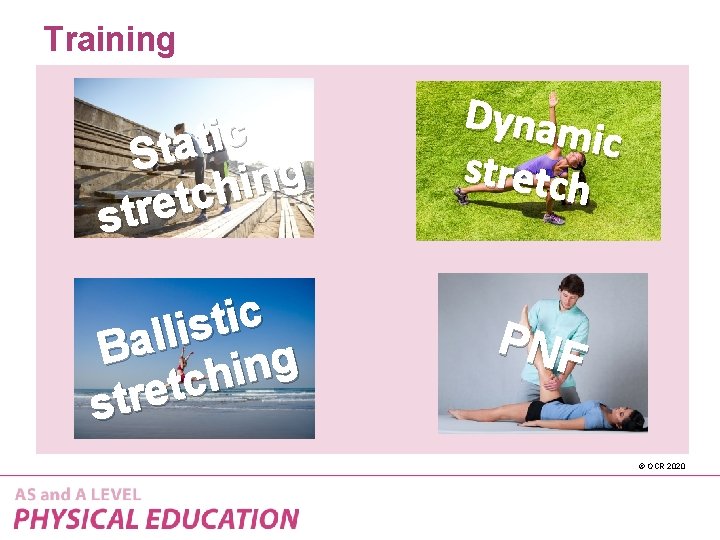 Training

Static stretching

Dynamic stretch

Ballistic stretching

PNF

© OCR 2020

AS and A LEVEL
PHYSICAL EDUCATION